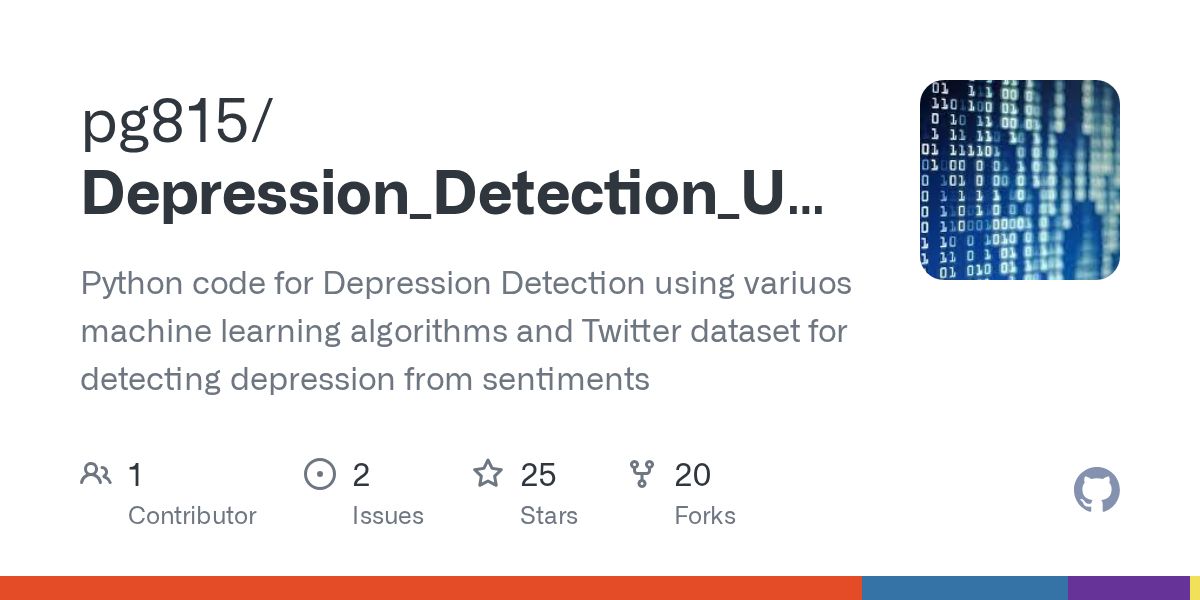 pg815/
Depression_Detection_U...

Python code for Depression Detection using variuos machine learning algorithms and Twitter dataset for detecting depression from sentiments

1
Contributor

2
Issues

25
Stars

20
Forks